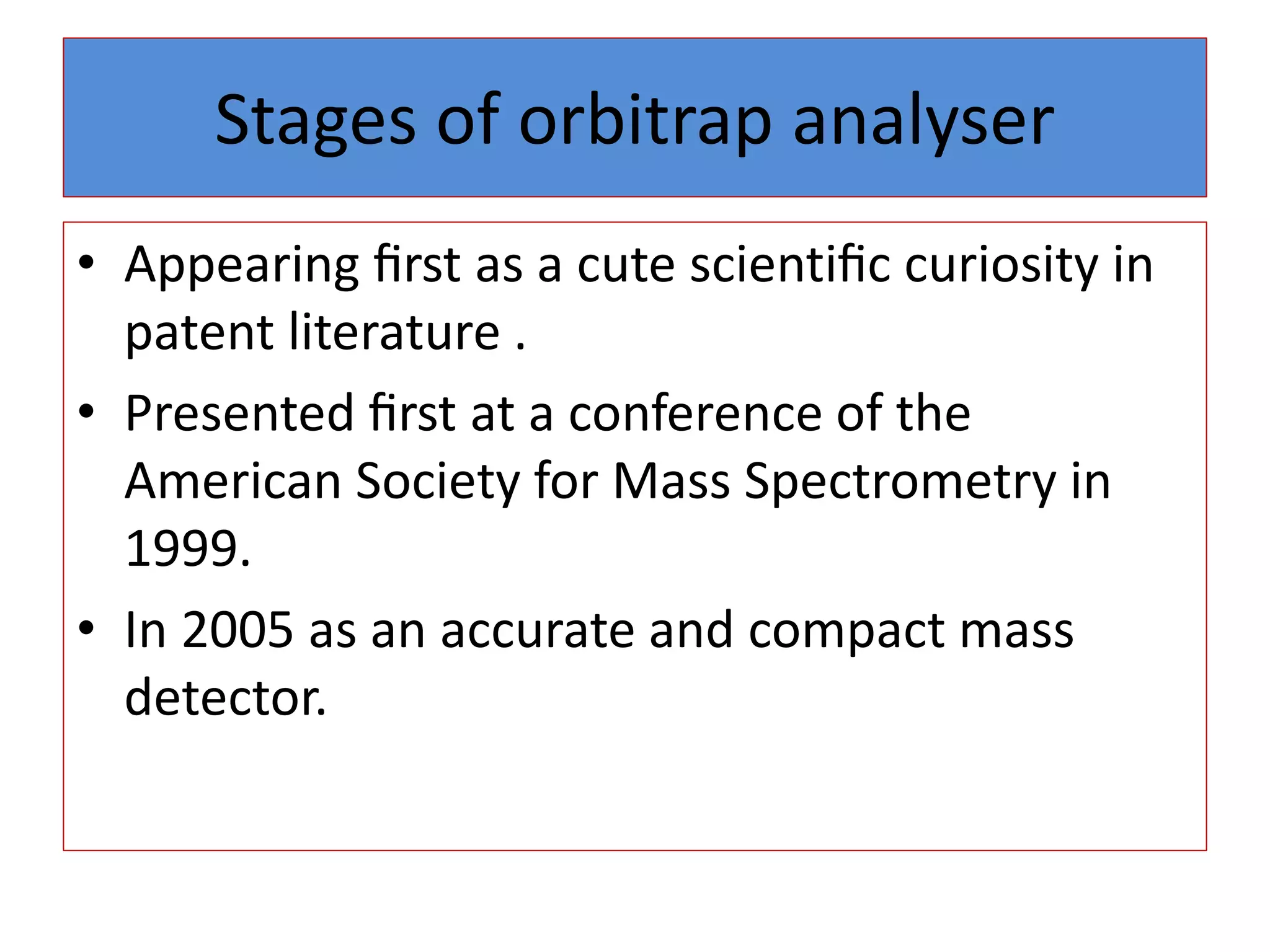 Stages of orbitrap analyser

• Appearing first as a cute scientific curiosity in patent literature .

• Presented first at a conference of the American Society for Mass Spectrometry in 1999.

• In 2005 as an accurate and compact mass detector.